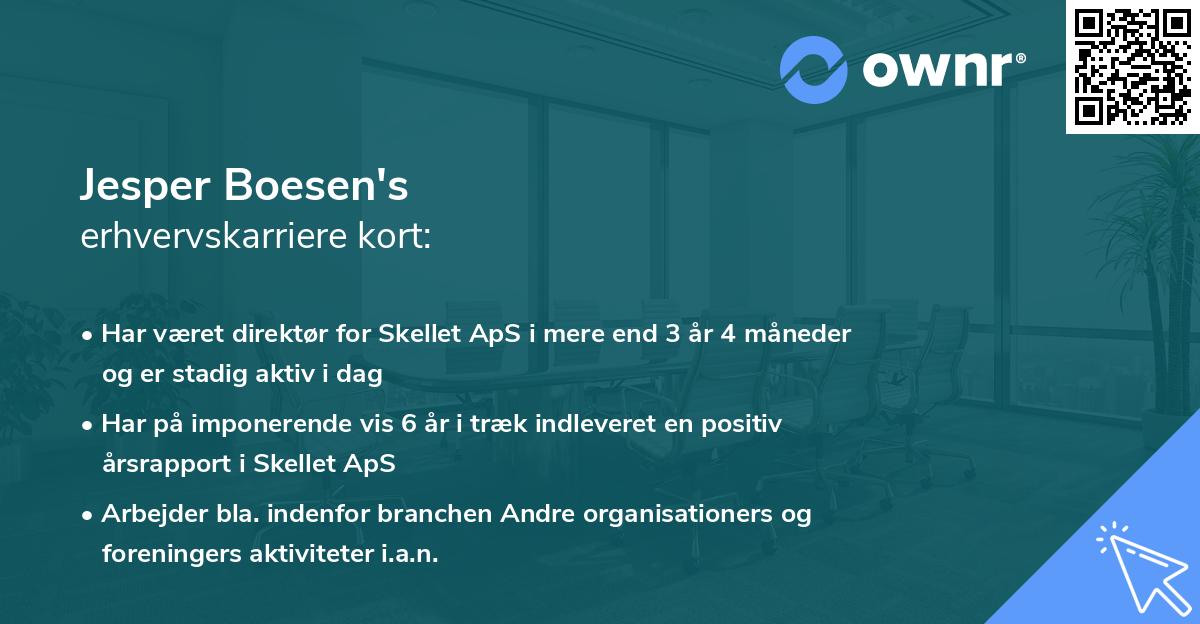 ownr®

Jesper Boesen's
erhvervskarriere kort:

• Har været direktør for Skellet ApS i mere end 3 år 4 måneder og er stadig aktiv i dag

• Har på imponerende vis 6 år i træk indleveret en positiv årsrapport i Skellet ApS

• Arbejder bla. indenfor branchen Andre organisationers og foreningers aktiviteter i.a.n.